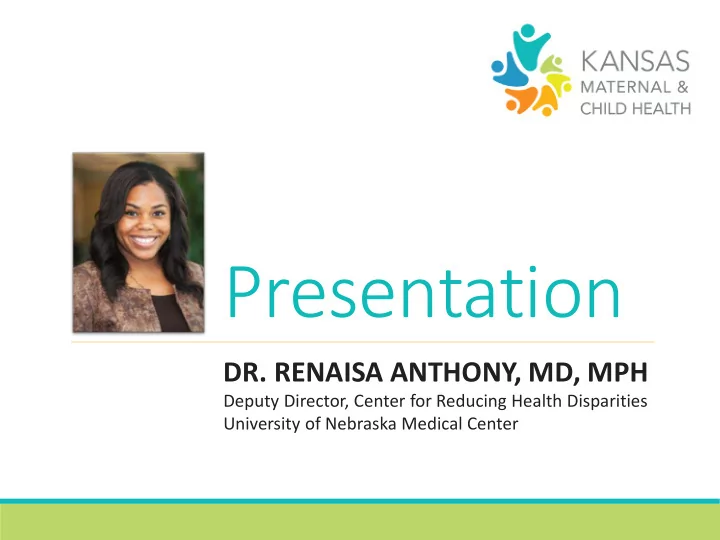 KANSAS
MATERNAL &
CHILD HEALTH

Presentation

DR. RENAISA ANTHONY, MD, MPH
Deputy Director, Center for Reducing Health Disparities
University of Nebraska Medical Center